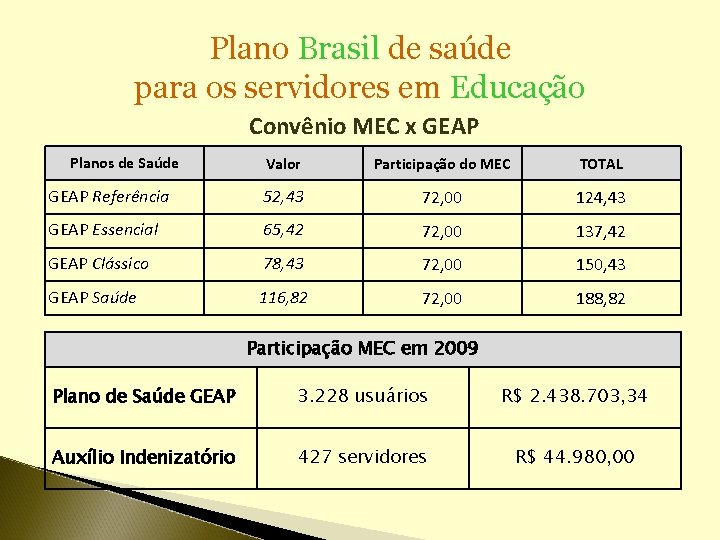 Plano Brasil de saúde
para os servidores em Educação

Convênio MEC x GEAP

| Planos de Saúde | Valor | Participação do MEC | TOTAL |
|---|---|---|---|
| GEAP Referência | 52,43 | 72,00 | 124,43 |
| GEAP Essencial | 65,42 | 72,00 | 137,42 |
| GEAP Clássico | 78,43 | 72,00 | 150,43 |
| GEAP Saúde | 116,82 | 72,00 | 188,82 |

| Participação MEC em 2009 | | |
|---|---|---|
| Plano de Saúde GEAP | 3.228 usuários | R$ 2.438.703,34 |
| Auxílio Indenizatório | 427 servidores | R$ 44.980,00 |